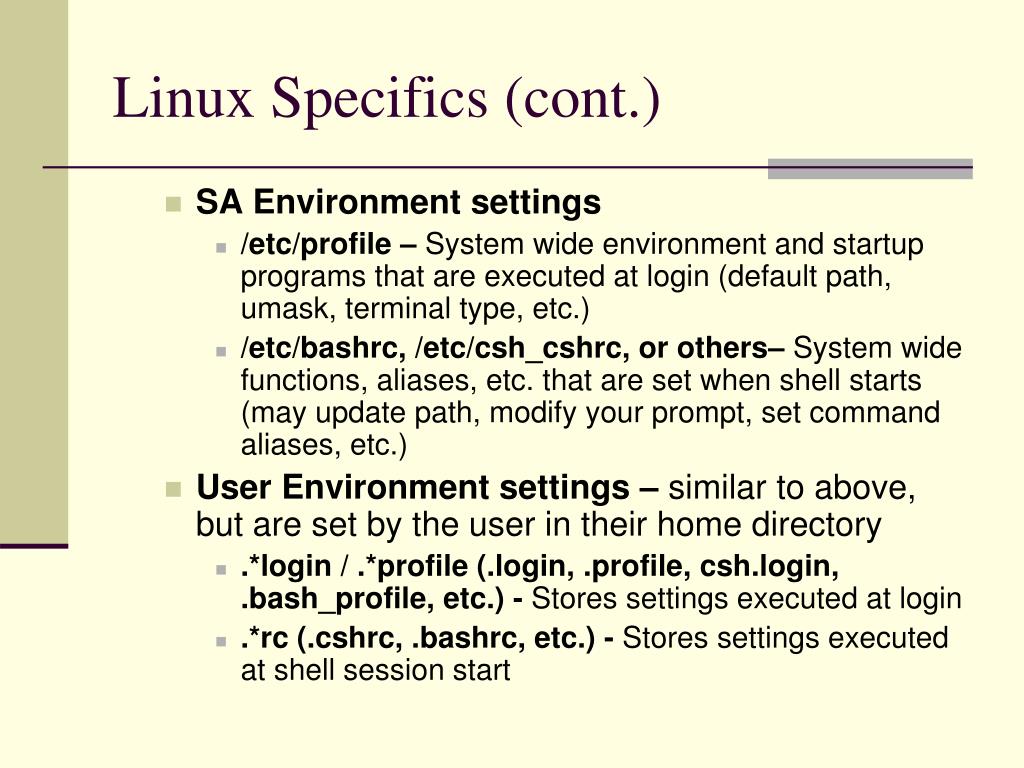 Linux Specifics (cont.)

SA Environment settings

/etc/profile – System wide environment and startup programs that are executed at login (default path, umask, terminal type, etc.)

/etc/bashrc, /etc/csh_cshrc, or others– System wide functions, aliases, etc. that are set when shell starts (may update path, modify your prompt, set command aliases, etc.)

User Environment settings – similar to above, but are set by the user in their home directory

.*login / .*profile (.login, .profile, csh.login, .bash_profile, etc.) - Stores settings executed at login

.*rc (.cshrc, .bashrc, etc.) - Stores settings executed at shell session start